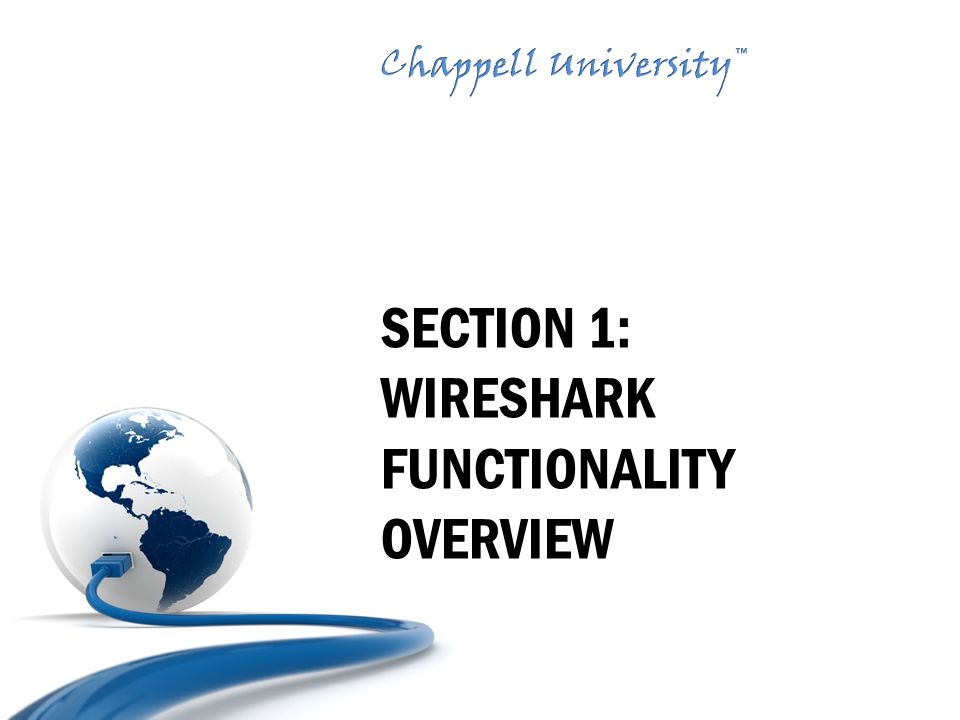 Chappell University™

SECTION 1: WIRESHARK FUNCTIONALITY OVERVIEW